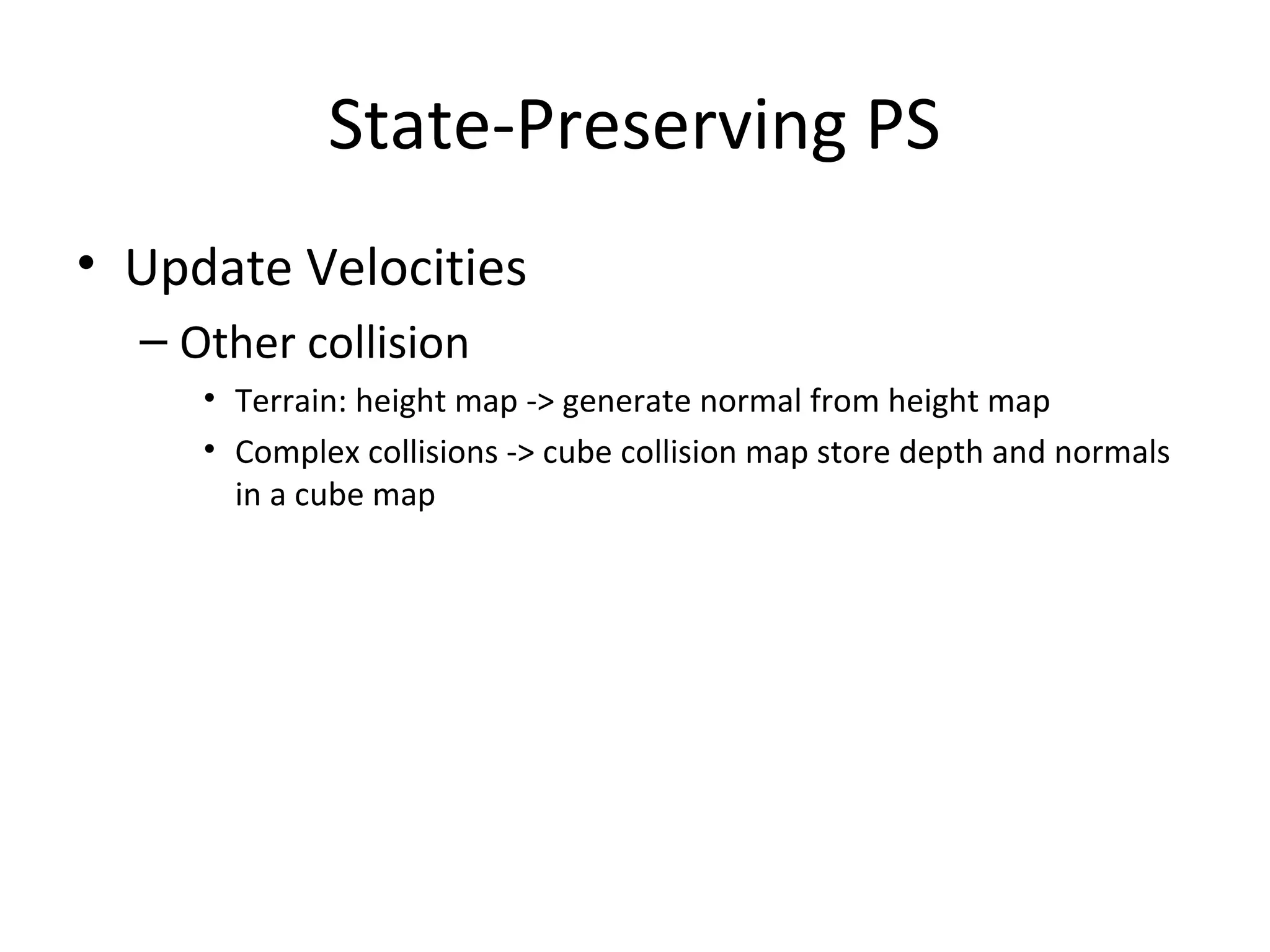 State-Preserving PS

• Update Velocities
– Other collision
• Terrain: height map -> generate normal from height map
• Complex collisions -> cube collision map store depth and normals in a cube map